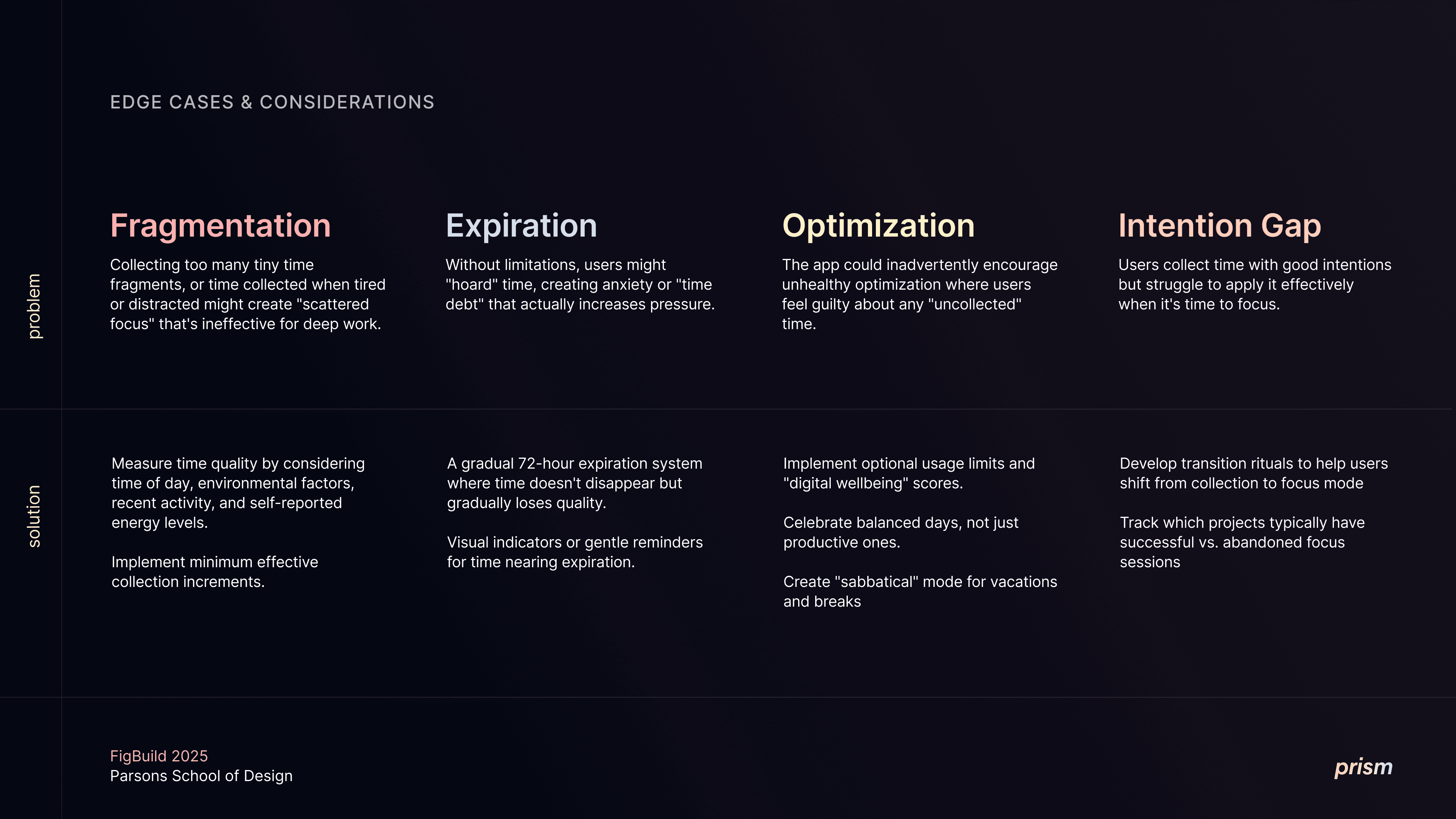 EDGE CASES & CONSIDERATIONS

problem

Fragmentation

Collecting too many tiny time fragments, or time collected when tired or distracted might create "scattered focus" that's ineffective for deep work.

Expiration

Without limitations, users might "hoard" time, creating anxiety or "time debt" that actually increases pressure.

Optimization

The app could inadvertently encourage unhealthy optimization where users feel guilty about any "uncollected" time.

Intention Gap

Users collect time with good intentions but struggle to apply it effectively when it's time to focus.

solution

Measure time quality by considering time of day, environmental factors, recent activity, and self-reported energy levels.

Implement minimum effective collection increments.

A gradual 72-hour expiration system where time doesn't disappear but gradually loses quality.

Visual indicators or gentle reminders for time nearing expiration.

Implement optional usage limits and "digital wellbeing" scores.

Celebrate balanced days, not just productive ones.

Create "sabbatical" mode for vacations and breaks

Develop transition rituals to help users shift from collection to focus mode

Track which projects typically have successful vs. abandoned focus sessions

FigBuild 2025
Parsons School of Design

prism